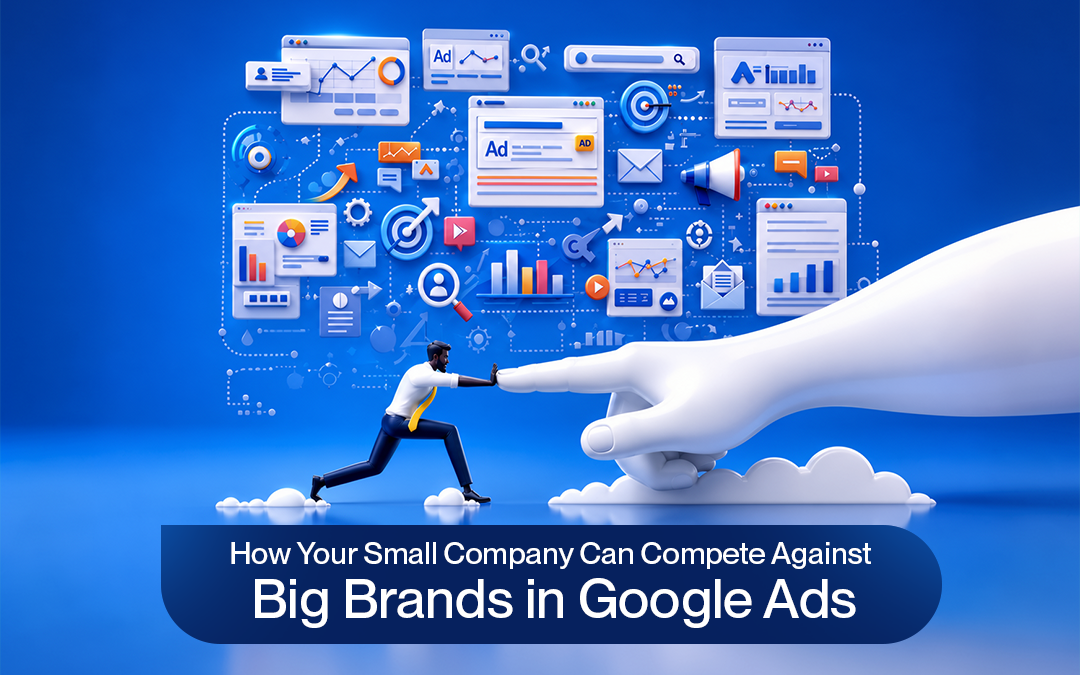 Ad

Ad

AD

How Your Small Company Can Compete Against
Big Brands in Google Ads